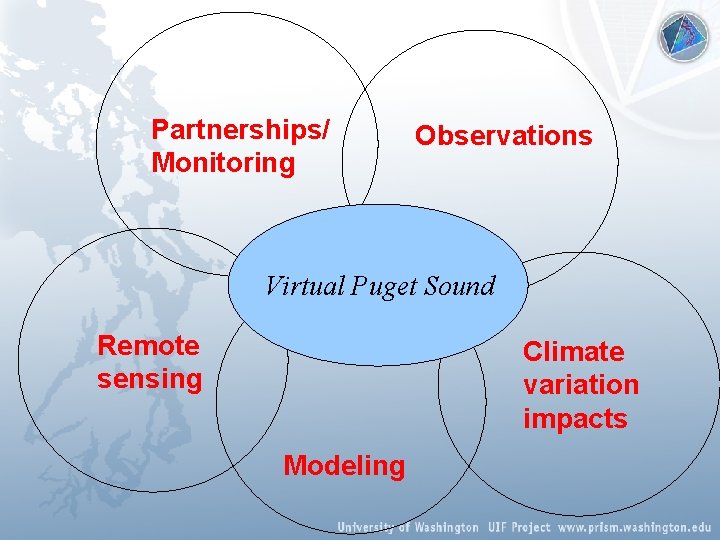 Partnerships/
Monitoring

Observations

Virtual Puget Sound

Remote
sensing

Climate
variation
impacts

Modeling

University of Washington UIF Project www.prism.washington.edu